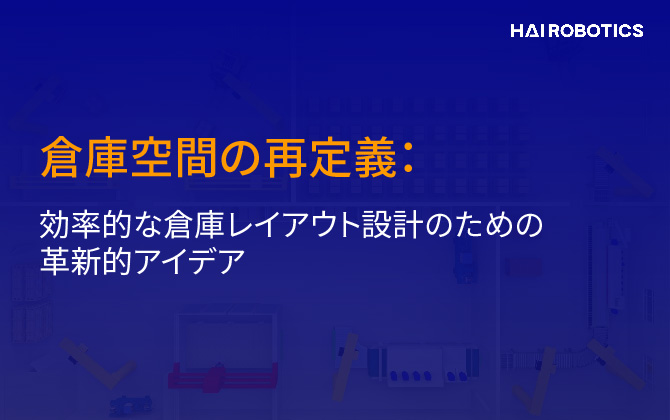 HAI ROBOTICS

倉庫空間の再定義：

効率的な倉庫レイアウト設計のための革新的アイデア